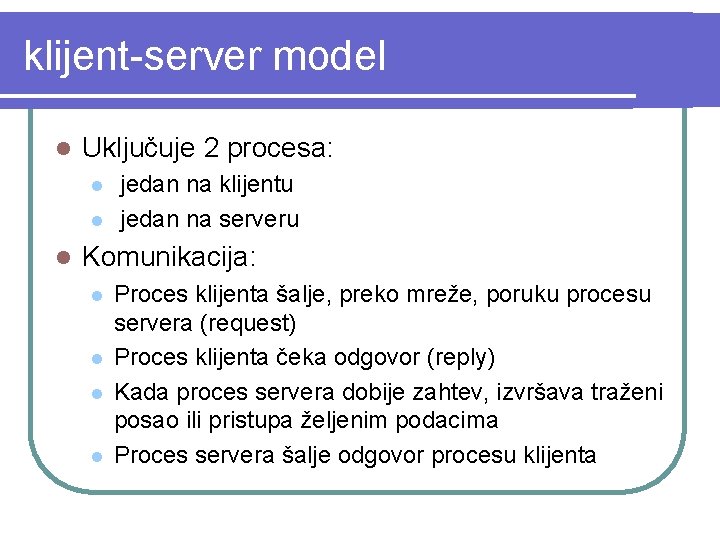 klijent-server model

- Uključuje 2 procesa:
  - jedan na klijentu
  - jedan na serveru
- Komunikacija:
  - Proces klijenta šalje, preko mreže, poruku procesu servera (request)
  - Proces klijenta čeka odgovor (reply)
  - Kada proces servera dobije zahtev, izvršava traženi posao ili pristupa željenim podacima
  - Proces servera šalje odgovor procesu klijenta